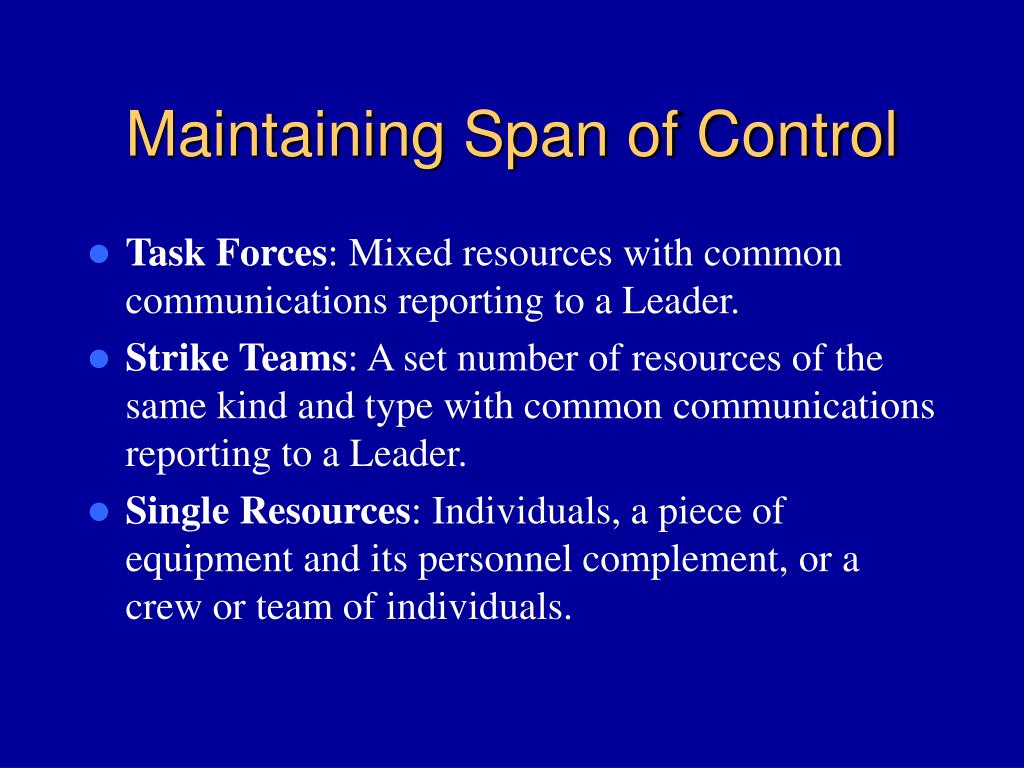 Maintaining Span of Control

- Task Forces: Mixed resources with common communications reporting to a Leader.
- Strike Teams: A set number of resources of the same kind and type with common communications reporting to a Leader.
- Single Resources: Individuals, a piece of equipment and its personnel complement, or a crew or team of individuals.